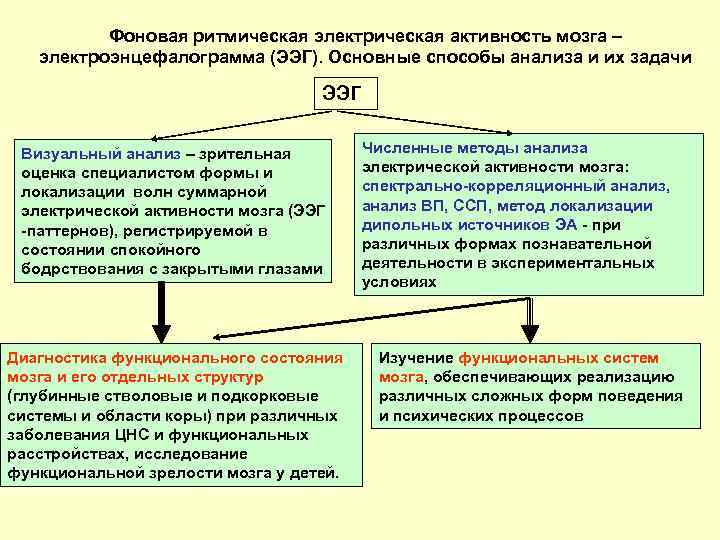 Фоновая ритмическая электрическая активность мозга – электроэнцефалограмма (ЭЭГ). Основные способы анализа и их задачи

ЭЭГ

Визуальный анализ – зрительная оценка специалистом формы и локализации волн суммарной электрической активности мозга (ЭЭГ -паттернов), регистрируемой в состоянии спокойного бодрствования с закрытыми глазами

Численные методы анализа электрической активности мозга: спектрально-корреляционный анализ, анализ ВП, ССП, метод локализации дипольных источников ЭА - при различных формах познавательной деятельности в экспериментальных условиях

Диагностика функционального состояния мозга и его отдельных структур (глубинные стволовые и подкорковые системы и области коры) при различных заболевания ЦНС и функциональных расстройствах, исследование функциональной зрелости мозга у детей.

Изучение функциональных систем мозга, обеспечивающих реализацию различных сложных форм поведения и психических процессов